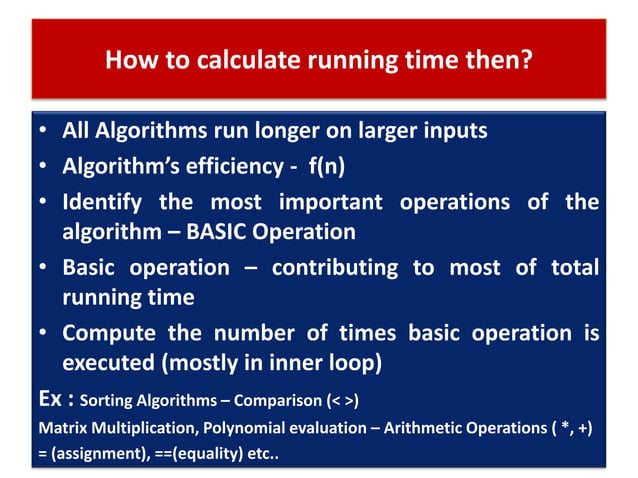 How to calculate running time then?

• All Algorithms run longer on larger inputs
• Algorithm's efficiency - f(n)
• Identify the most important operations of the algorithm – BASIC Operation
• Basic operation – contributing to most of total running time
• Compute the number of times basic operation is executed (mostly in inner loop)

Ex : Sorting Algorithms – Comparison (< >)
Matrix Multiplication, Polynomial evaluation – Arithmetic Operations ( *, +)
= (assignment), ==(equality) etc..